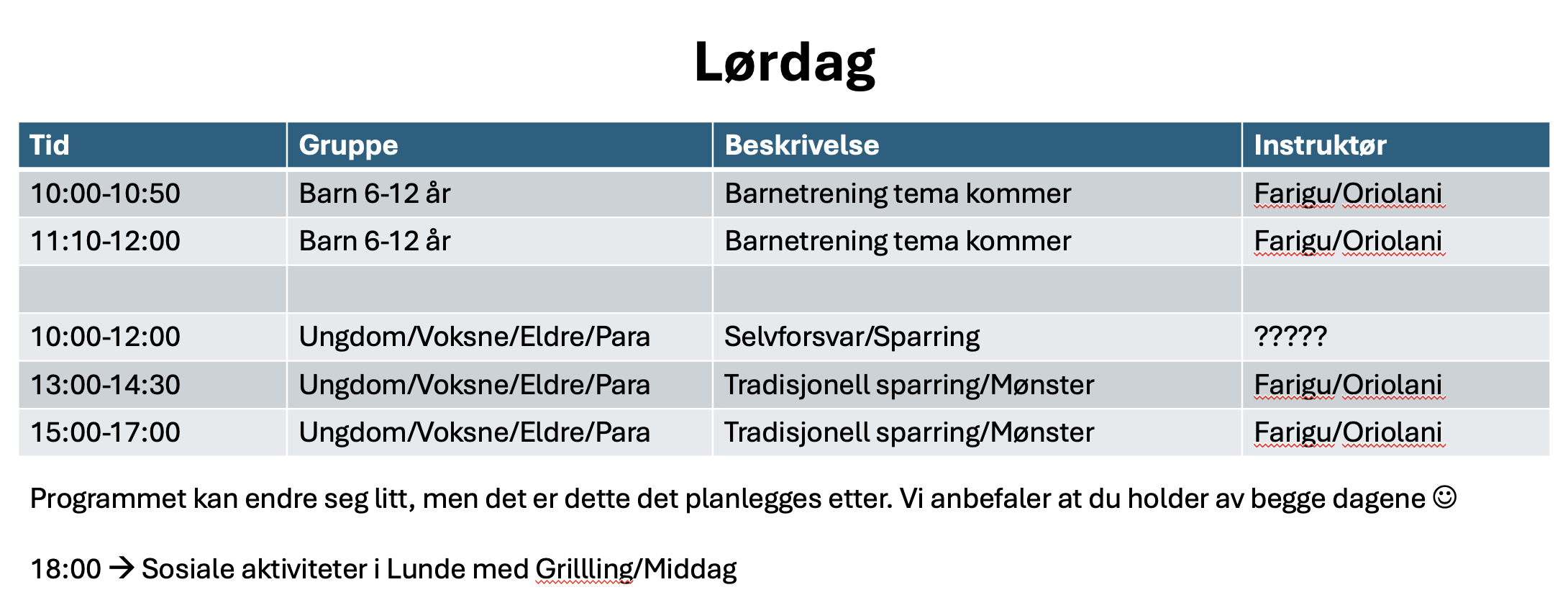 Lørdag

| Tid | Gruppe | Beskrivelse | Instruktør |
|---|---|---|---|
| 10:00-10:50 | Barn 6-12 år | Barnetrening tema kommer | Farigu/Oriolani |
| 11:10-12:00 | Barn 6-12 år | Barnetrening tema kommer | Farigu/Oriolani |
| | | | |
| 10:00-12:00 | Ungdom/Voksne/Eldre/Para | Selvforsvar/Sparring | ????? |
| 13:00-14:30 | Ungdom/Voksne/Eldre/Para | Tradisjonell sparring/Mønster | Farigu/Oriolani |
| 15:00-17:00 | Ungdom/Voksne/Eldre/Para | Tradisjonell sparring/Mønster | Farigu/Oriolani |

Programmet kan endre seg litt, men det er dette det planlegges etter. Vi anbefaler at du holder av begge dagene ☺

18:00 → Sosiale aktiviteter i Lunde med Grillling/Middag